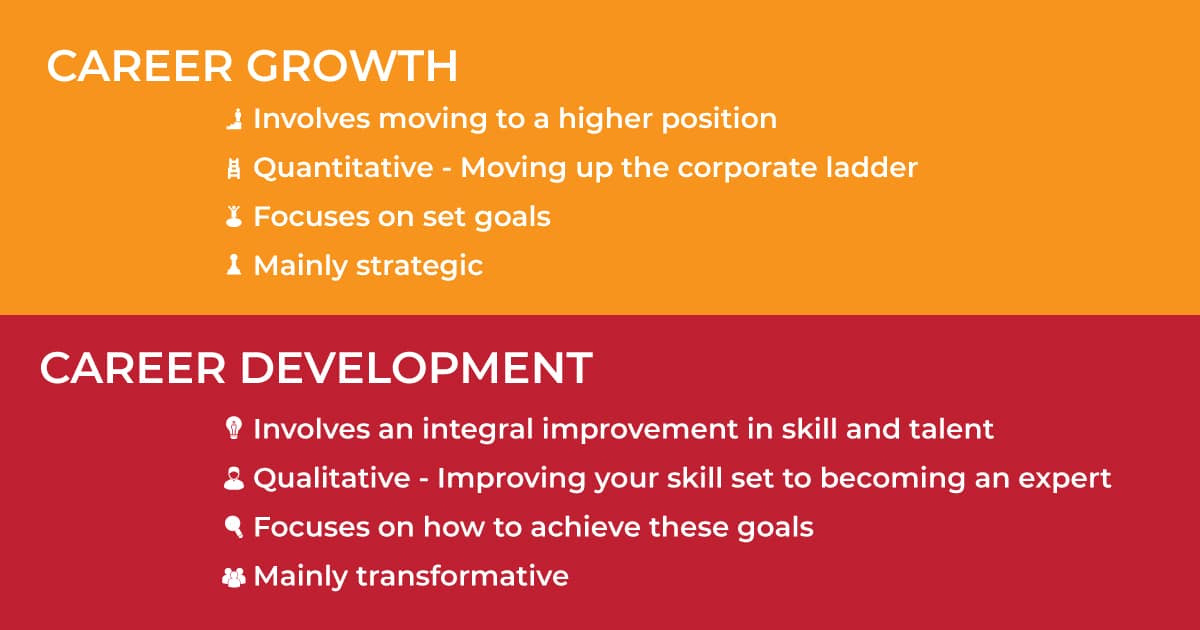 CAREER GROWTH

Involves moving to a higher position

Quantitative - Moving up the corporate ladder

Focuses on set goals

Mainly strategic

CAREER DEVELOPMENT

Involves an integral improvement in skill and talent

Qualitative - Improving your skill set to becoming an expert

Focuses on how to achieve these goals

Mainly transformative